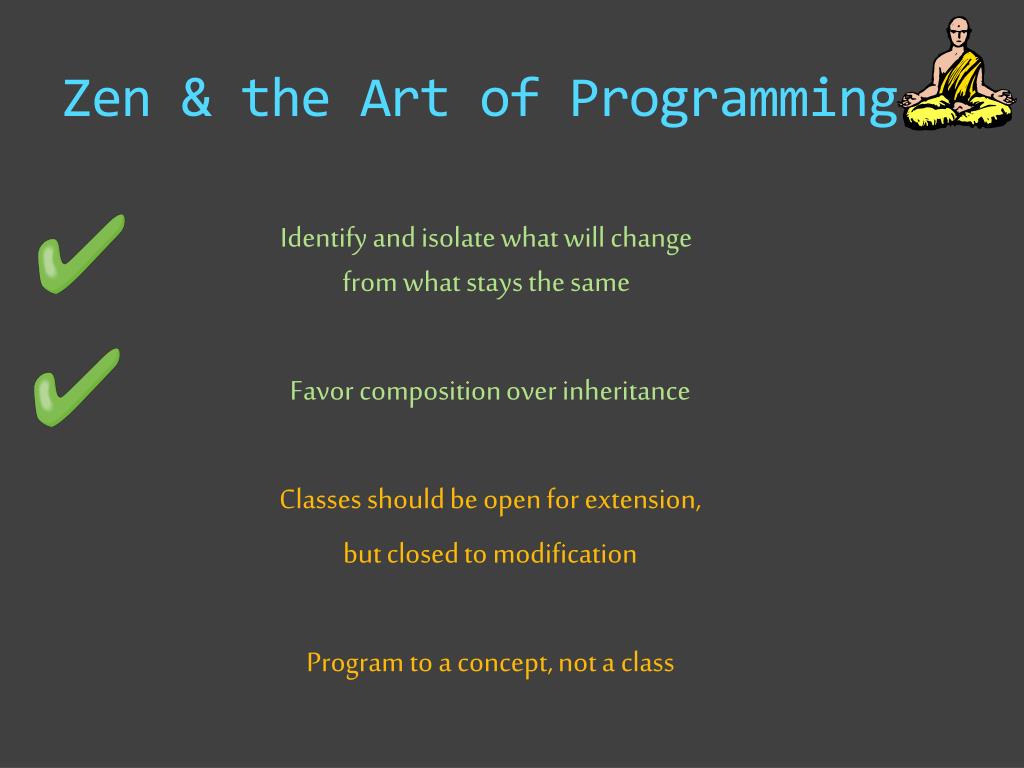 Zen & the Art of Programming

Identify and isolate what will change from what stays the same

Favor composition over inheritance

Classes should be open for extension, but closed to modification

Program to a concept, not a class